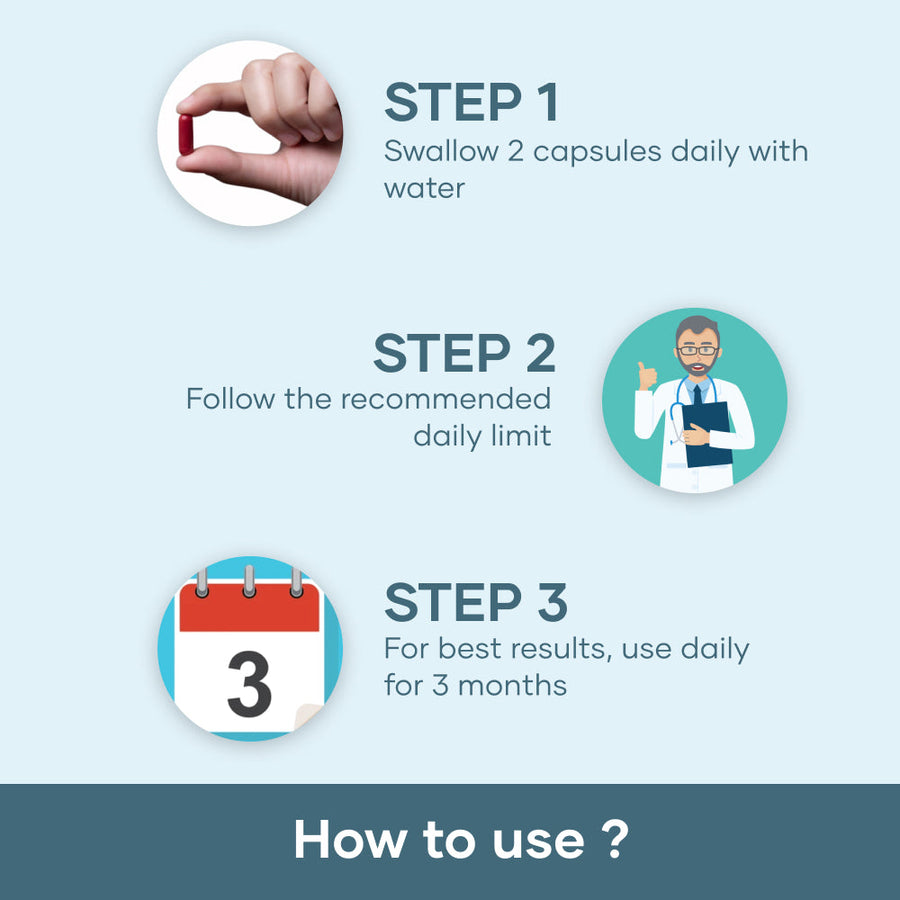 STEP 1
Swallow 2 capsules daily with water

STEP 2
Follow the recommended daily limit

3

STEP 3
For best results, use daily for 3 months

How to use ?